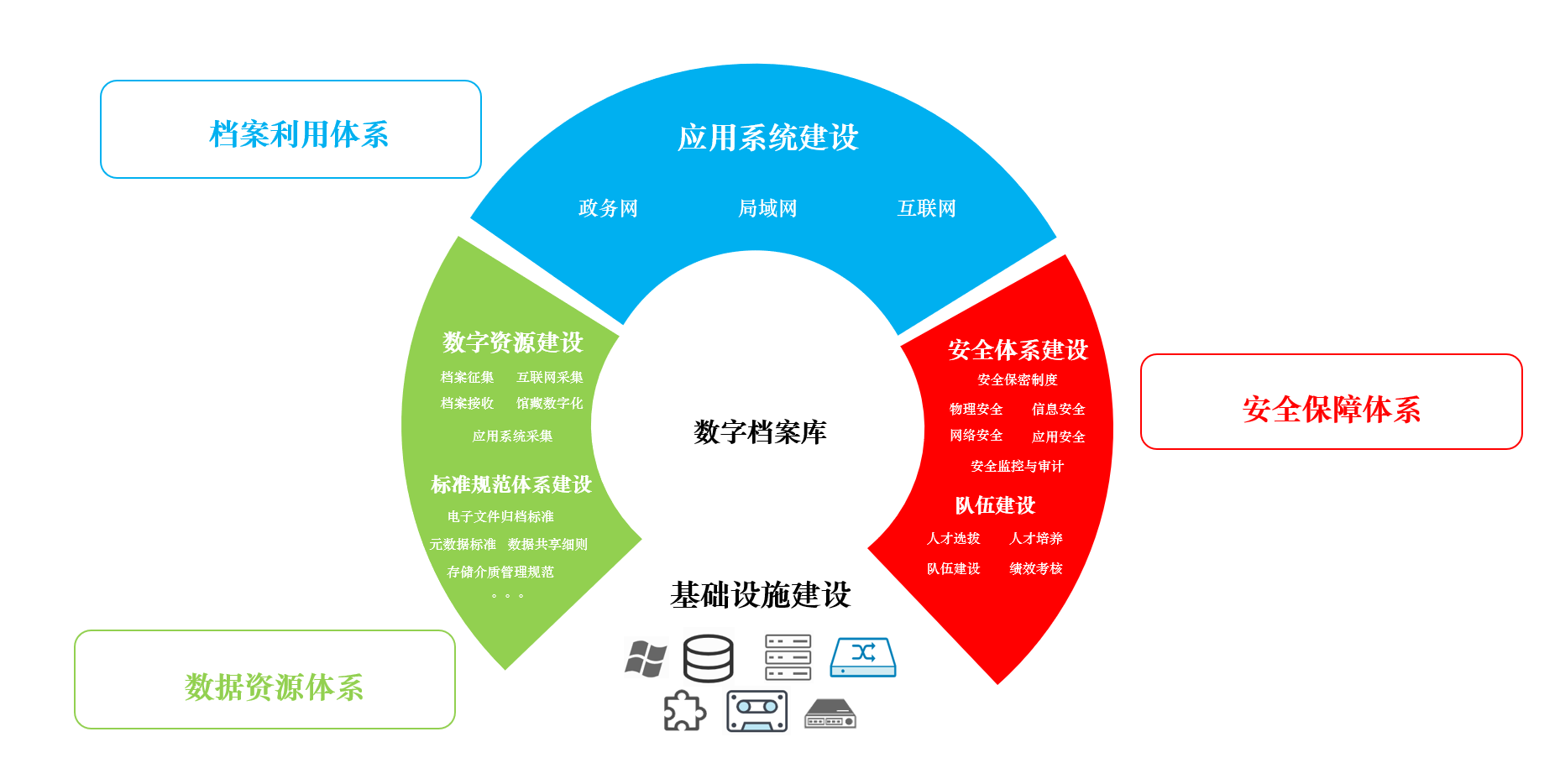 档案利用体系

应用系统建设

政务网 局域网 互联网

数字资源建设

档案征集 互联网采集

档案接收 馆藏数字化

应用系统采集

标准规范体系建设

电子文件归档标准

元数据标准 数据共享细则

存储介质管理规范

。。。

数字档案库

安全体系建设

安全保密制度

物理安全 信息安全

网络安全 应用安全

安全监控与审计

队伍建设

人才选拔 人才培养

队伍建设 绩效考核

安全保障体系

基础设施建设

数据资源体系